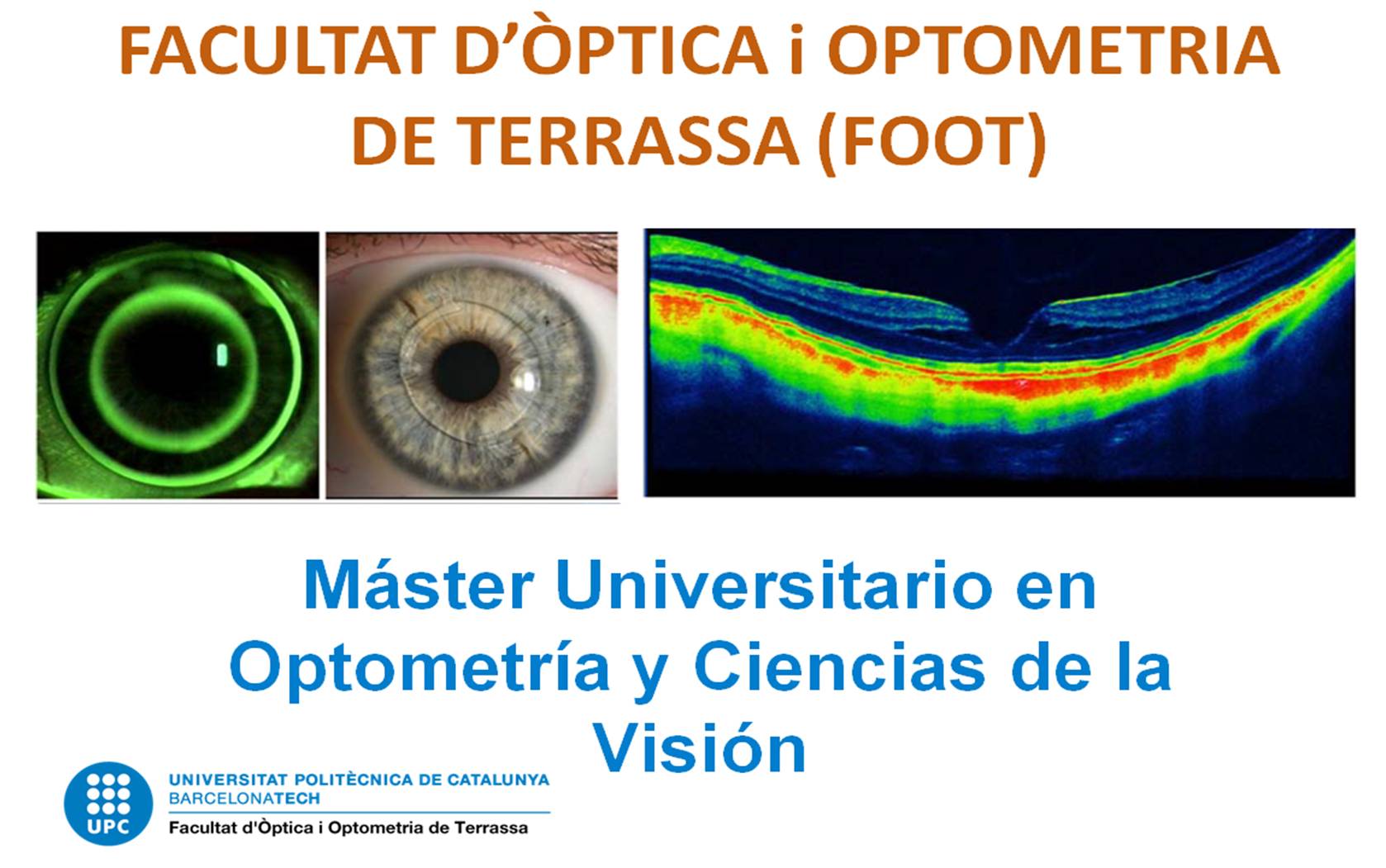 FACULTAT D'ÒPTICA i OPTOMETRIA DE TERRASSA (FOOT)

Máster Universitario en Optometría y Ciencias de la Visión

UPC

UNIVERSITAT POLITÈCNICA DE CATALUNYA
BARCELONATECH
Facultat d'Òptica i Optometria de Terrassa